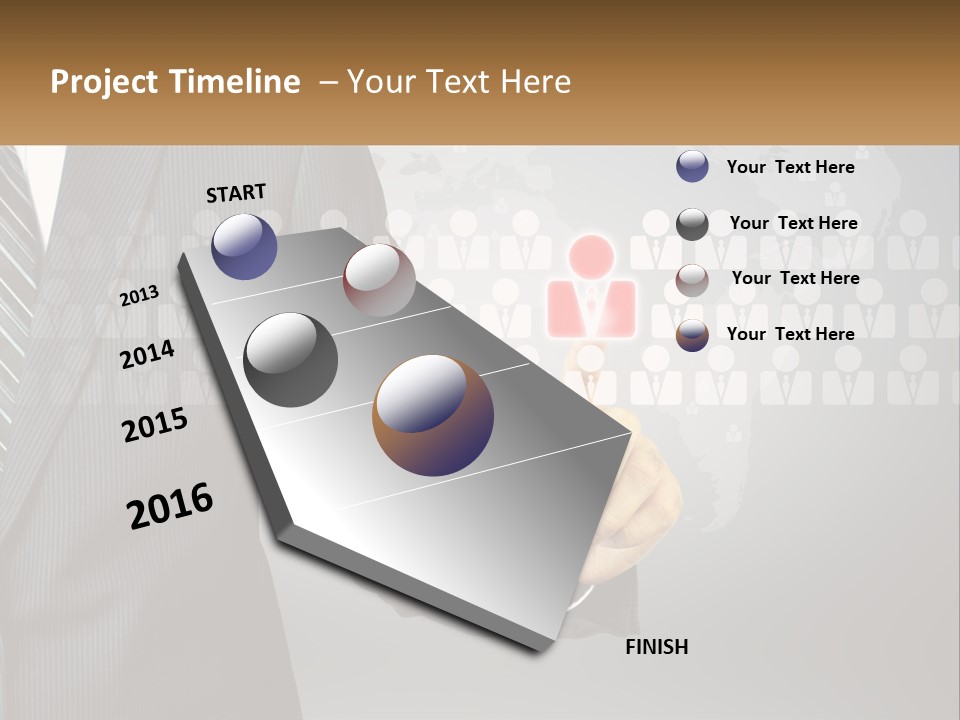 Project Timeline – Your Text Here

START

2013

2014

2015

2016

FINISH

Your Text Here

Your Text Here

Your Text Here

Your Text Here